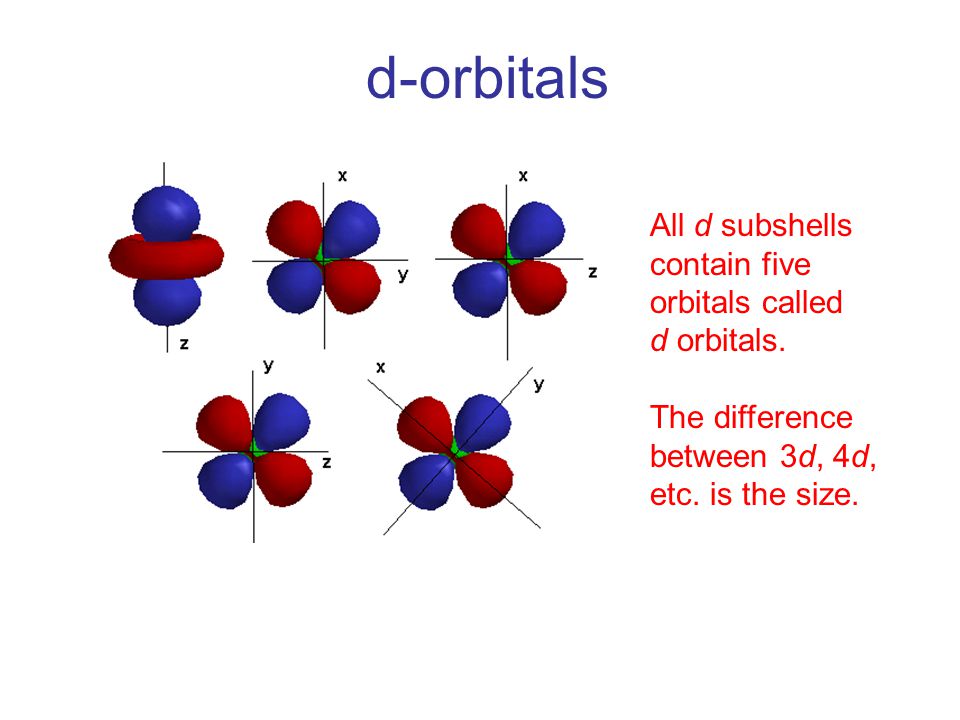 d-orbitals

z

x

y

x

z

y

z

x

y

All d subshells contain five orbitals called d orbitals.

The difference between 3d, 4d, etc. is the size.